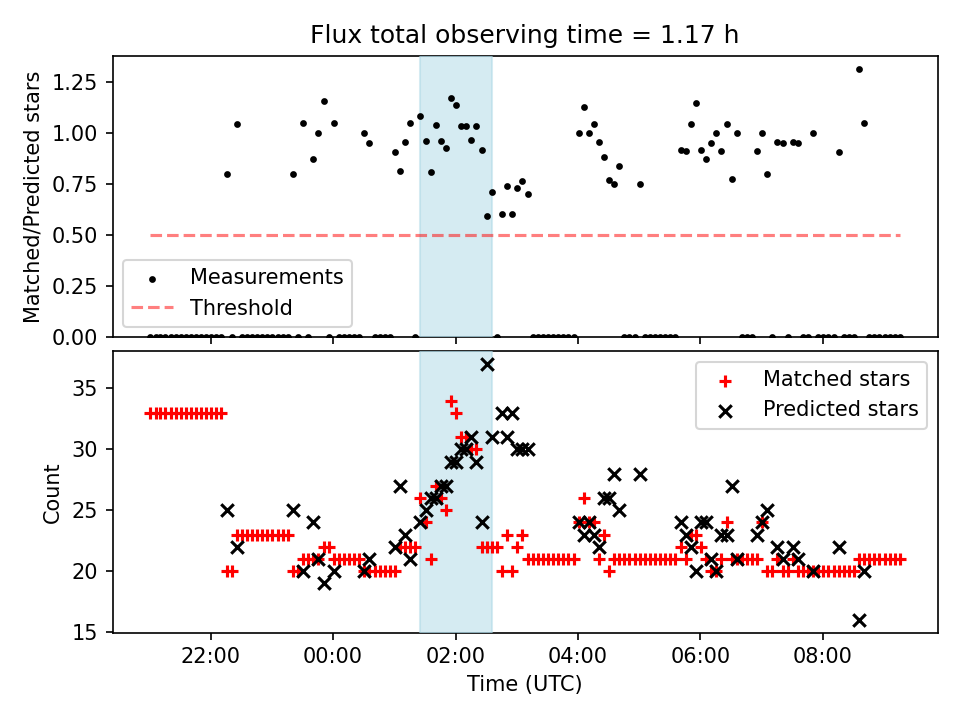 Flux total observing time = 1.17 h

Matched/Predicted stars

1.25
1.00
0.75
0.50
0.25
0.00

Measurements
Threshold

Count

35
30
25
20
15

Matched stars
Predicted stars

22:00
00:00
02:00
04:00
06:00
08:00

Time (UTC)